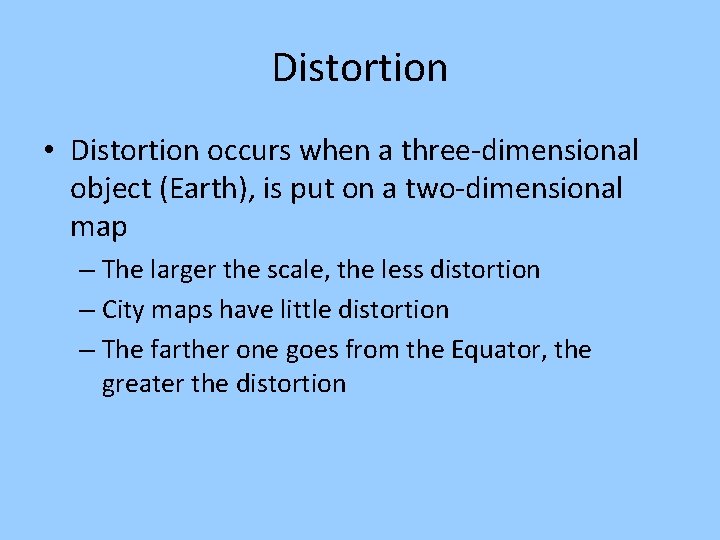 Distortion

• Distortion occurs when a three-dimensional object (Earth), is put on a two-dimensional map

– The larger the scale, the less distortion

– City maps have little distortion

– The farther one goes from the Equator, the greater the distortion